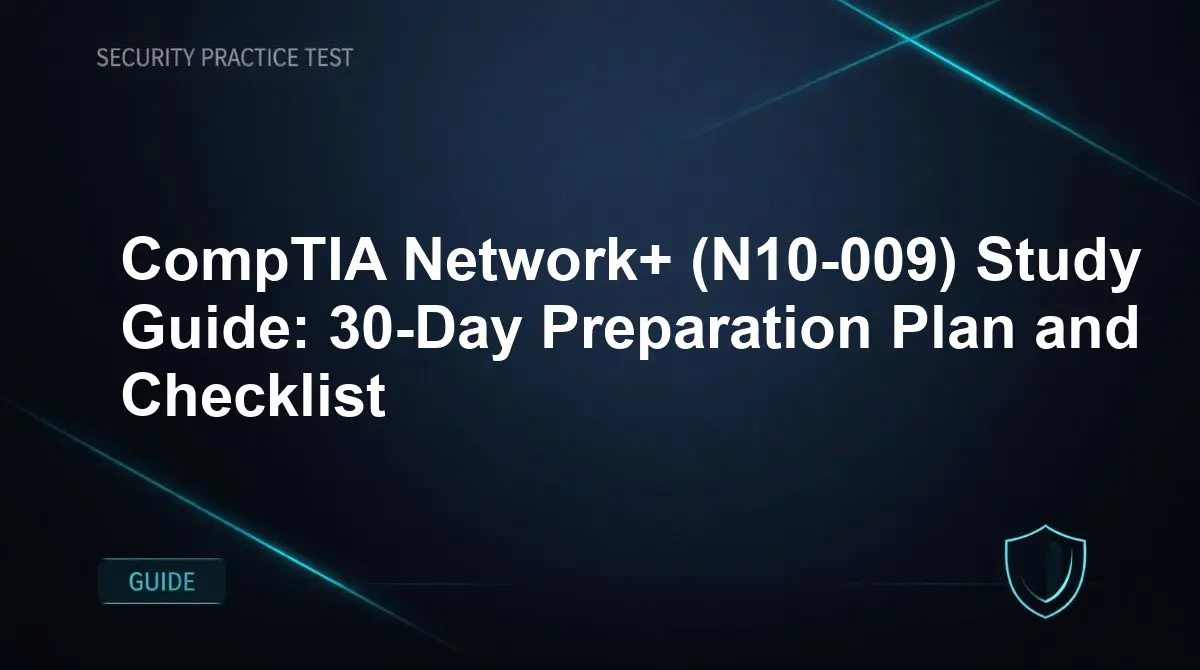 SECURITY PRACTICE TEST

CompTIA Network+ (N10-009) Study Guide: 30-Day Preparation Plan and Checklist

GUIDE